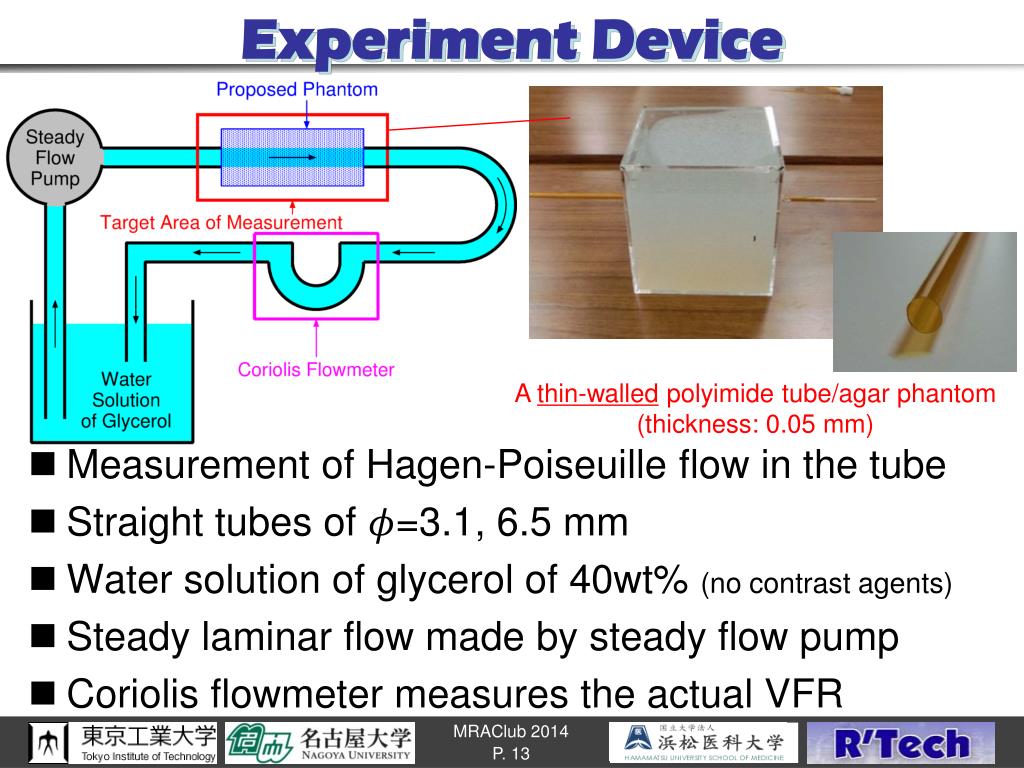 Experiment Device

Proposed Phantom

Steady Flow Pump

Target Area of Measurement

Coriolis Flowmeter

Water Solution of Glycerol

A thin-walled polyimide tube/agar phantom (thickness: 0.05 mm)

■ Measurement of Hagen-Poiseuille flow in the tube
■ Straight tubes of $\phi$=3.1, 6.5 mm
■ Water solution of glycerol of 40wt% (no contrast agents)
■ Steady laminar flow made by steady flow pump
■ Coriolis flowmeter measures the actual VFR

東京工業大学 Tokyo Institute of Technology

名古屋大学 NAGOYA UNIVERSITY

MRAClub 2014
P. 13

国立大学法人 浜松医科大学 HAMAMATSU UNIVERSITY SCHOOL OF MEDICINE

R'Tech